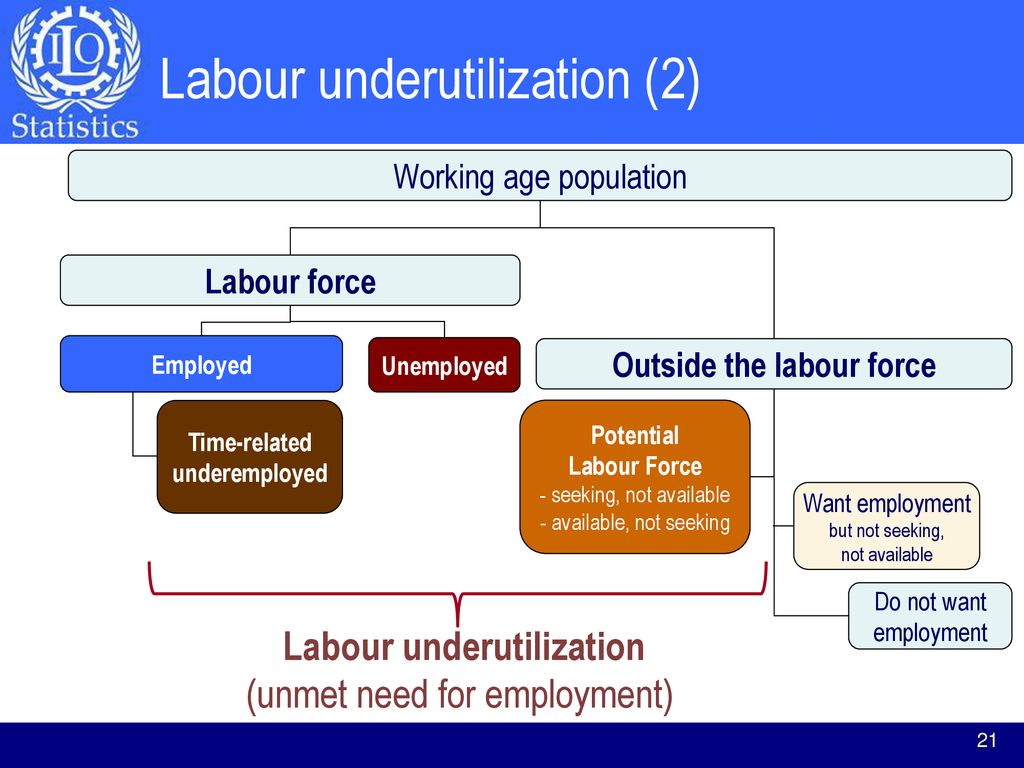 ILO Statistics

Labour underutilization (2)

Working age population

Labour force

Employed

Unemployed

Outside the labour force

Time-related underemployed

Potential Labour Force
- seeking, not available
- available, not seeking

Want employment
but not seeking,
not available

Do not want employment

Labour underutilization
(unmet need for employment)

21